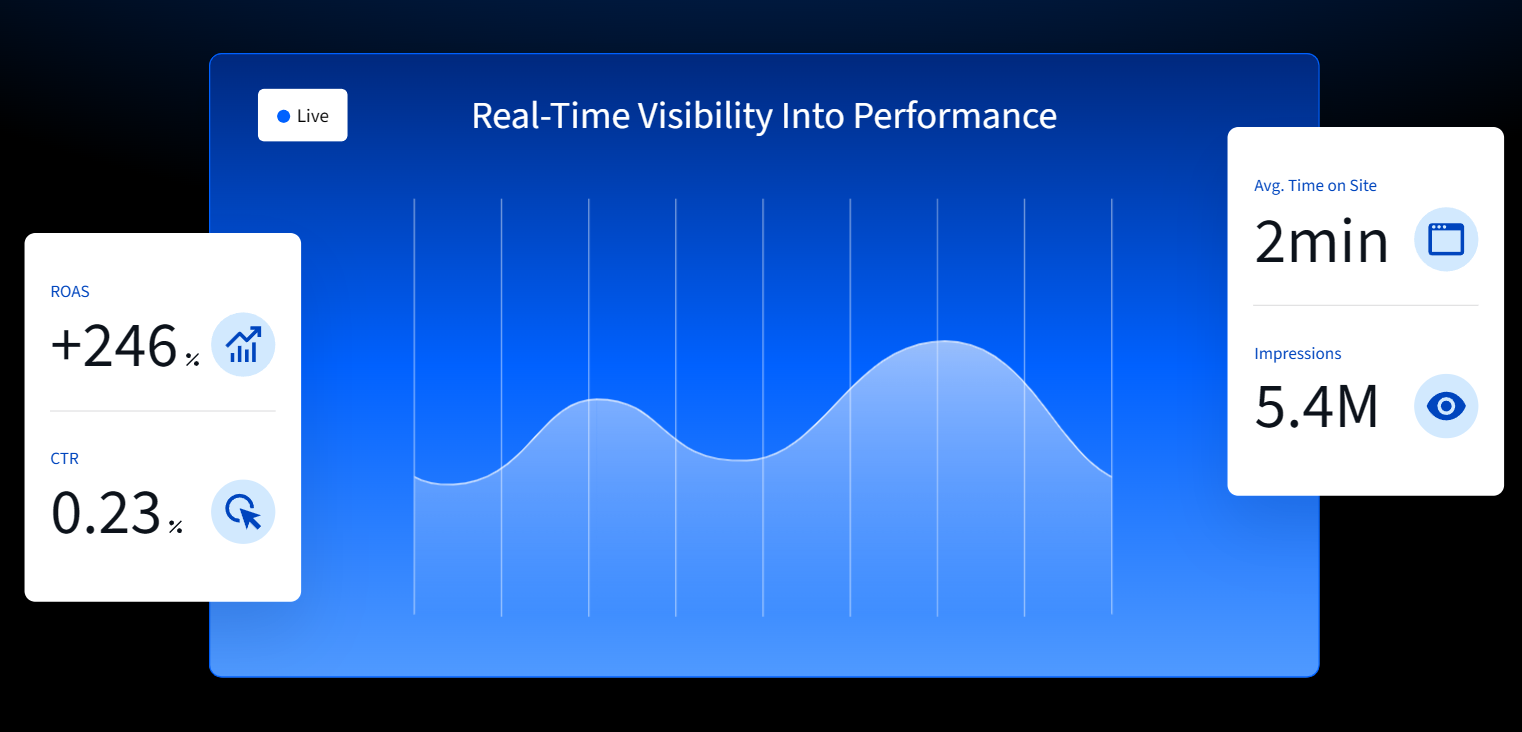 Live

Real-Time Visibility Into Performance

ROAS
+246 %

CTR
0.23 %

Avg. Time on Site
2min

Impressions
5.4M